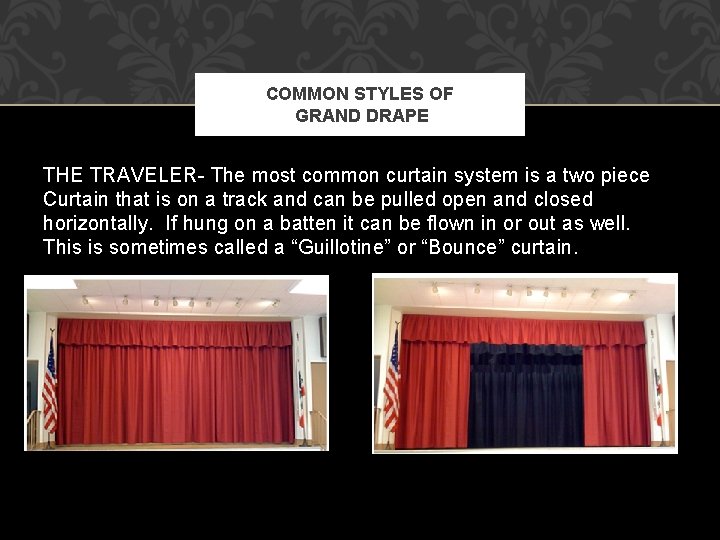 COMMON STYLES OF GRAND DRAPE

THE TRAVELER- The most common curtain system is a two piece Curtain that is on a track and can be pulled open and closed horizontally. If hung on a batten it can be flown in or out as well. This is sometimes called a “Guillotine” or “Bounce” curtain.